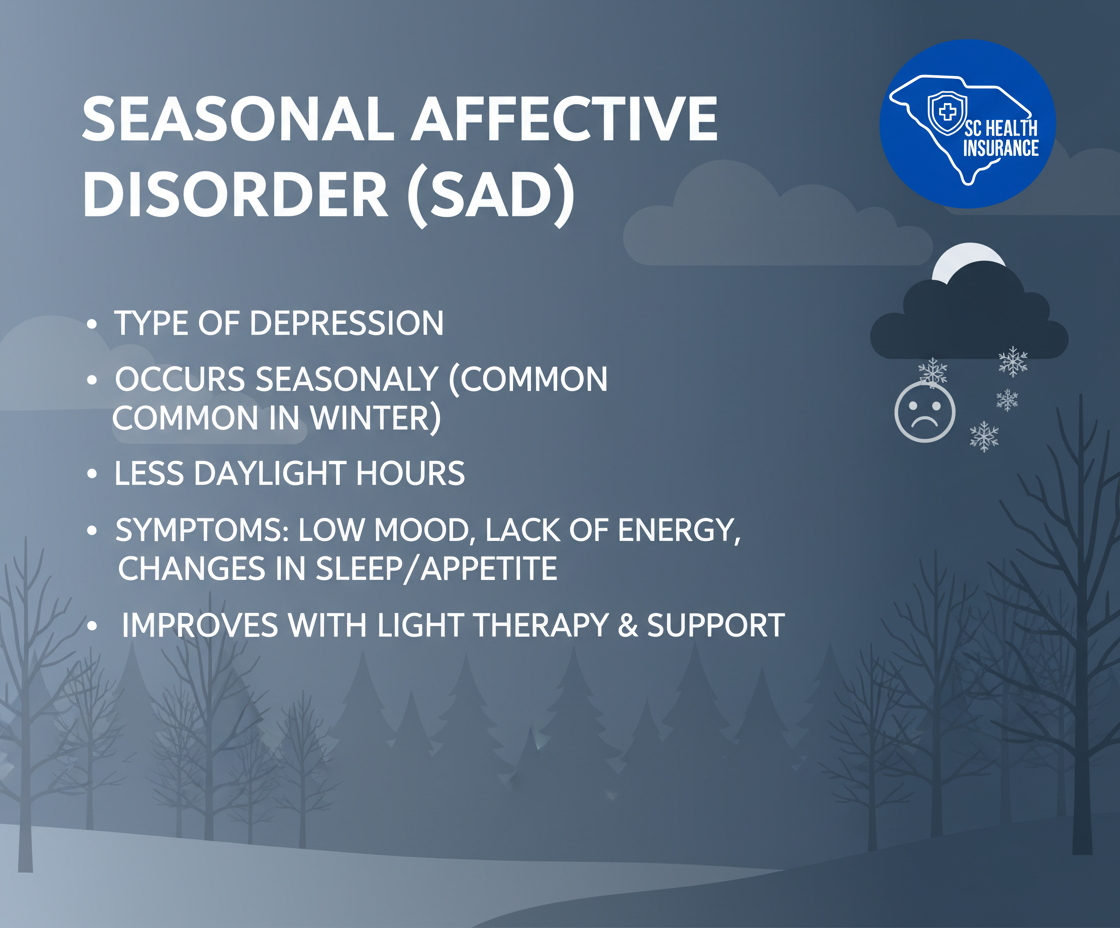 SEASONAL AFFECTIVE DISORDER (SAD)

SC HEALTH INSURANCE

• TYPE OF DEPRESSION

• OCCURS SEASONALY (COMMON COMMON IN WINTER)

• LESS DAYLIGHT HOURS

• SYMPTOMS: LOW MOOD, LACK OF ENERGY, CHANGES IN SLEEP/APPETITE

• IMPROVES WITH LIGHT THERAPY & SUPPORT